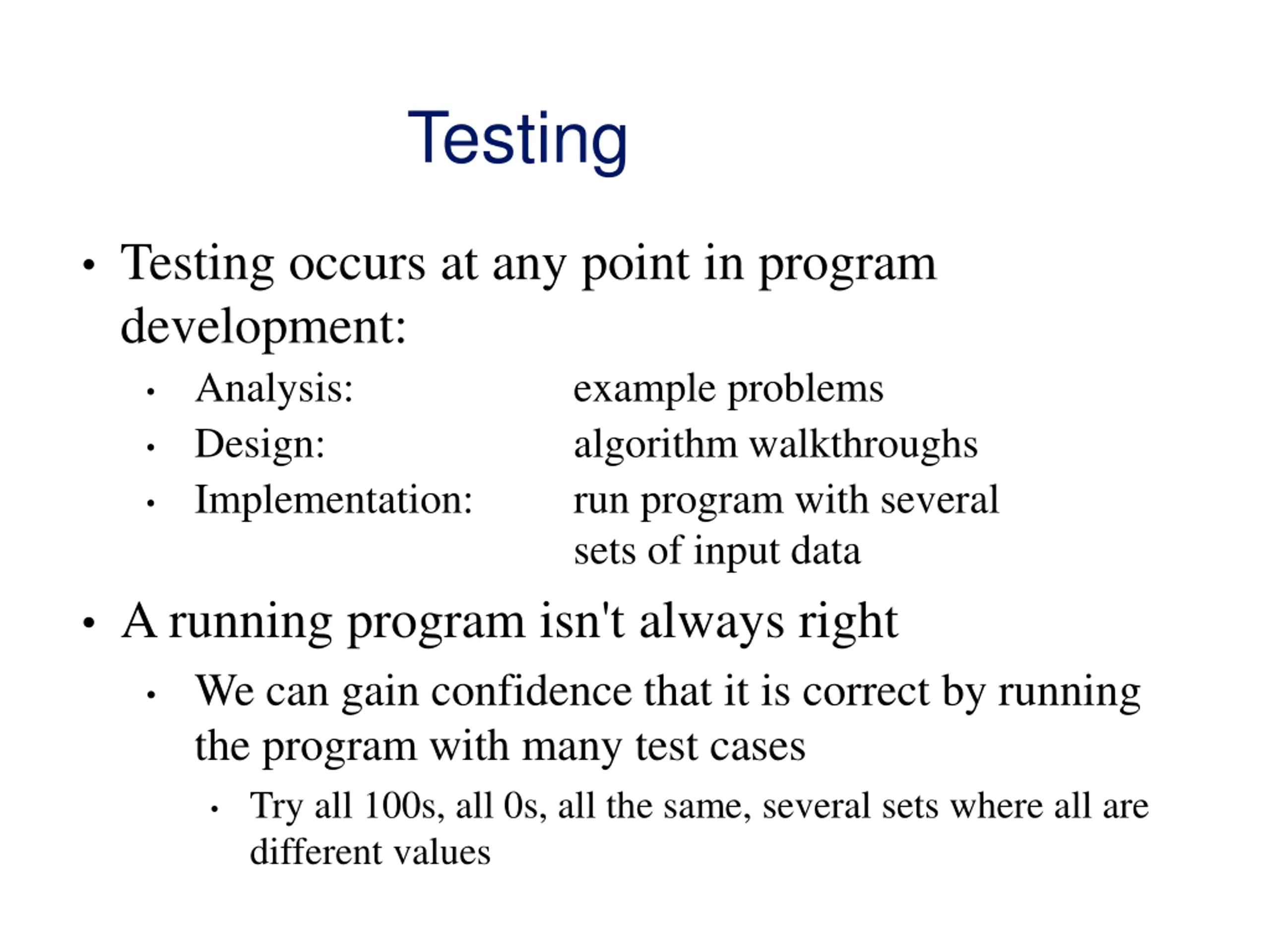 Testing

• Testing occurs at any point in program development:
  • Analysis: example problems
  • Design: algorithm walkthroughs
  • Implementation: run program with several sets of input data

• A running program isn't always right
  • We can gain confidence that it is correct by running the program with many test cases
    • Try all 100s, all 0s, all the same, several sets where all are different values